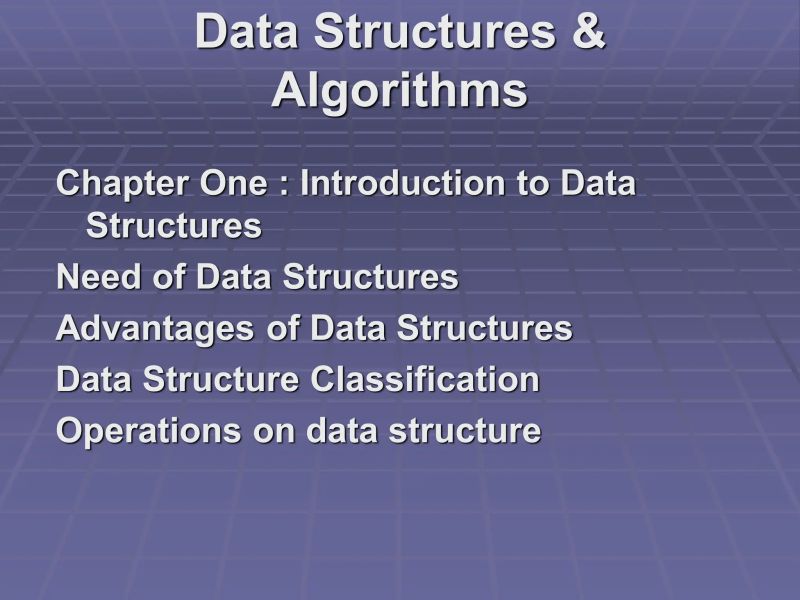 Data Structures & Algorithms

Chapter One : Introduction to Data Structures

Need of Data Structures

Advantages of Data Structures

Data Structure Classification

Operations on data structure